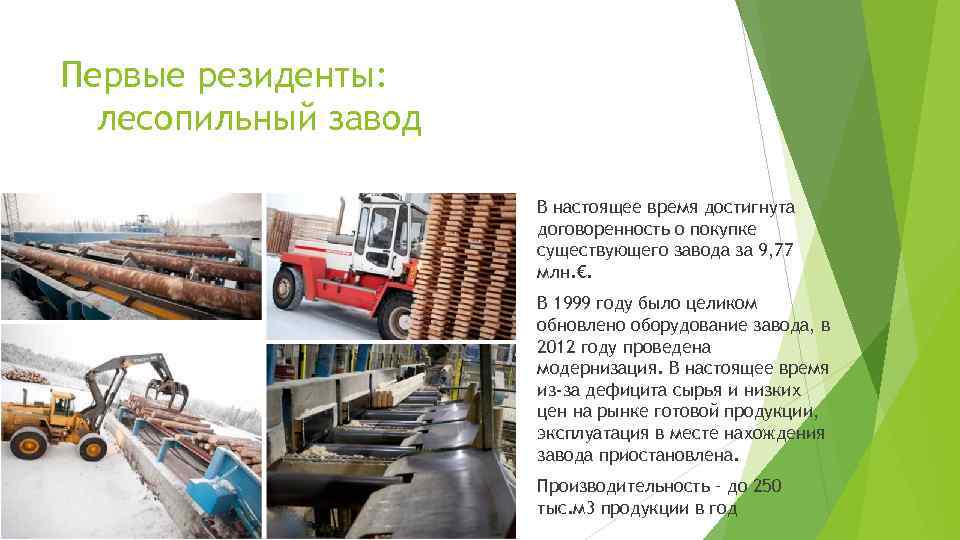 Первые резиденты:
лесопильный завод

В настоящее время достигнута договоренность о покупке существующего завода за 9,77 млн.€.

В 1999 году было целиком обновлено оборудование завода, в 2012 году проведена модернизация. В настоящее время из-за дефицита сырья и низких цен на рынке готовой продукции, эксплуатация в месте нахождения завода приостановлена.

Производительность - до 250 тыс.м3 продукции в год